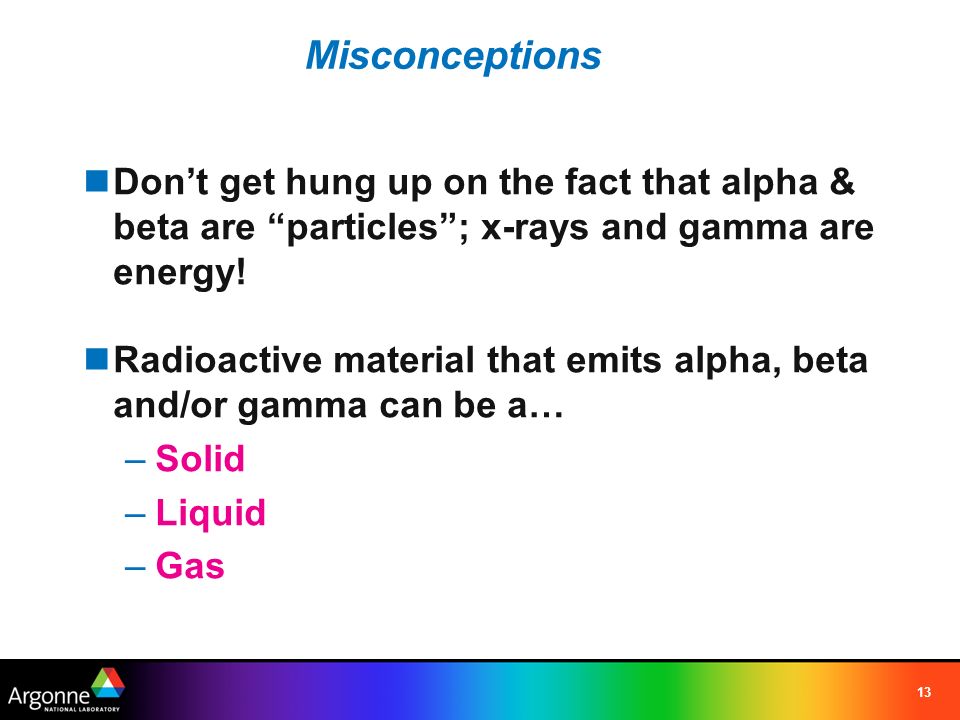 Misconceptions

Don’t get hung up on the fact that alpha & beta are “particles”; x-rays and gamma are energy!

Radioactive material that emits alpha, beta and/or gamma can be a…
– Solid
– Liquid
– Gas

Argonne NATIONAL LABORATORY

13